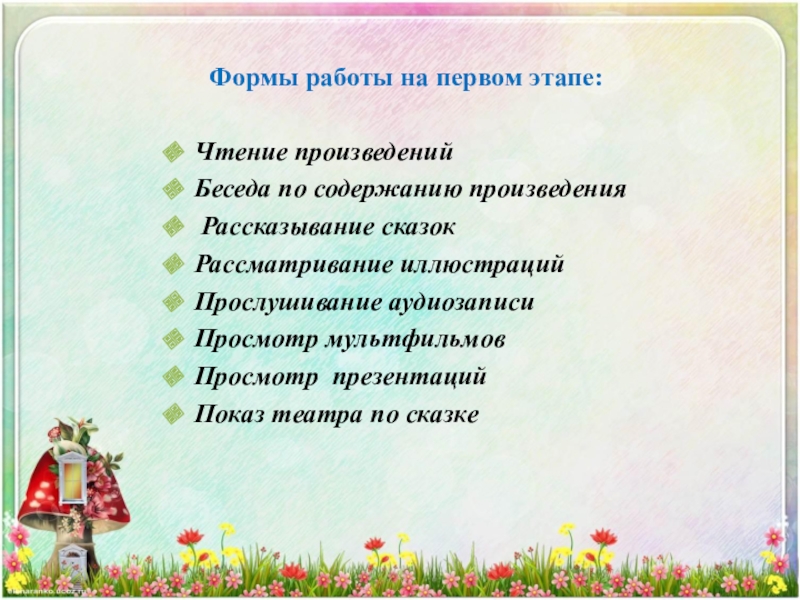 Формы работы на первом этапе:

Чтение произведений
Беседа по содержанию произведения
Рассказывание сказок
Рассматривание иллюстраций
Прослушивание аудиозаписи
Просмотр мультфильмов
Просмотр презентаций
Показ театра по сказке